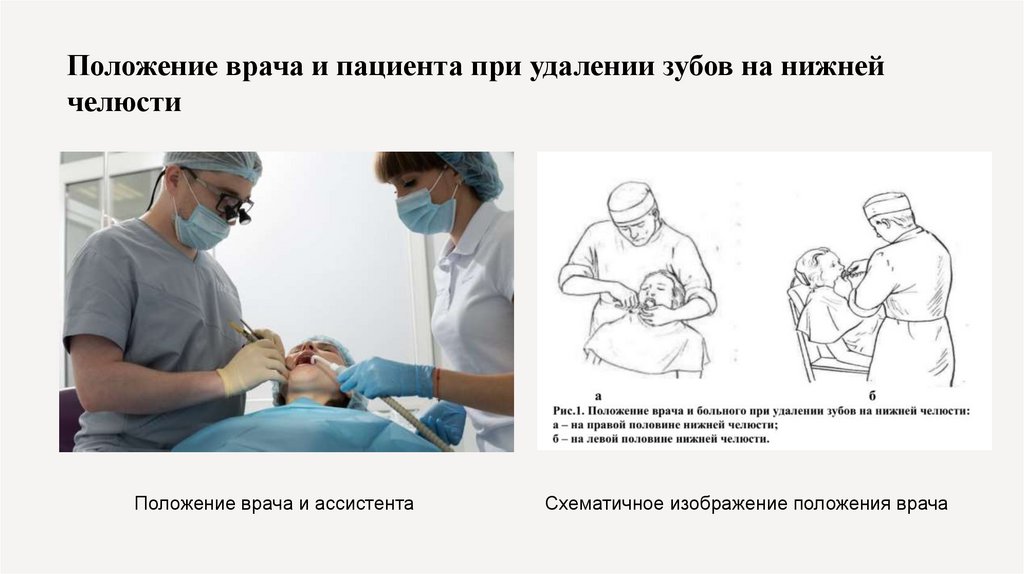 Положение врача и пациента при удалении зубов на нижней челюсти

а

б

Рис.1. Положение врача и больного при удалении зубов на нижней челюсти:
а – на правой половине нижней челюсти;
б – на левой половине нижней челюсти.

Положение врача и ассистента

Схематичное изображение положения врача